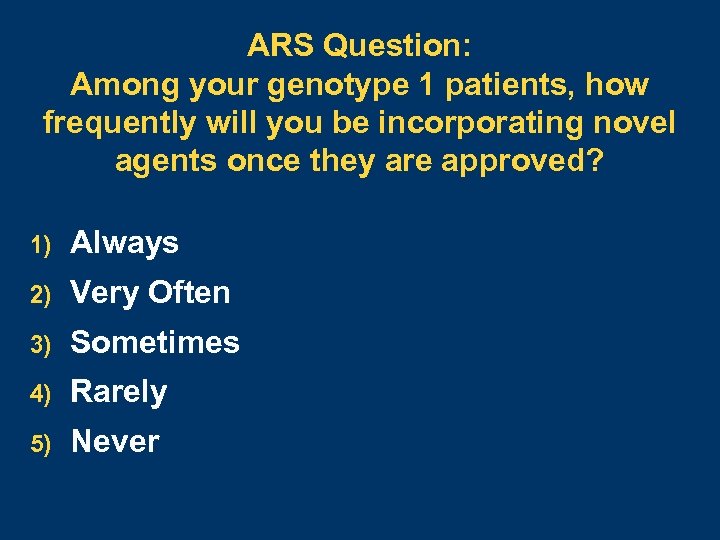 ARS Question:
Among your genotype 1 patients, how frequently will you be incorporating novel agents once they are approved?

1) Always
2) Very Often
3) Sometimes
4) Rarely
5) Never